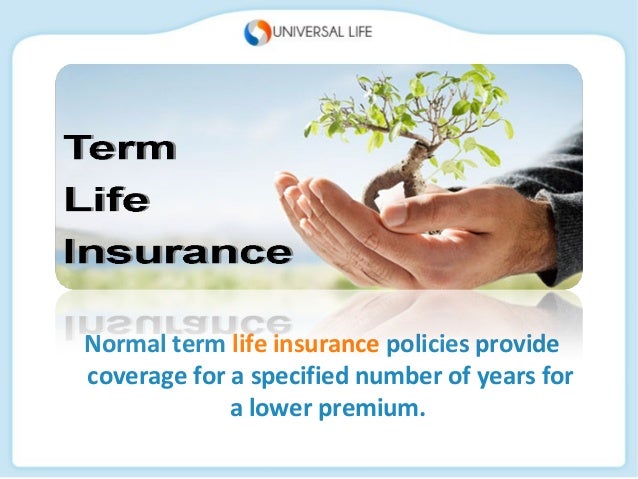 UNIVERSAL LIFE

Term
Life
Insurance

Normal term life insurance policies provide coverage for a specified number of years for a lower premium.